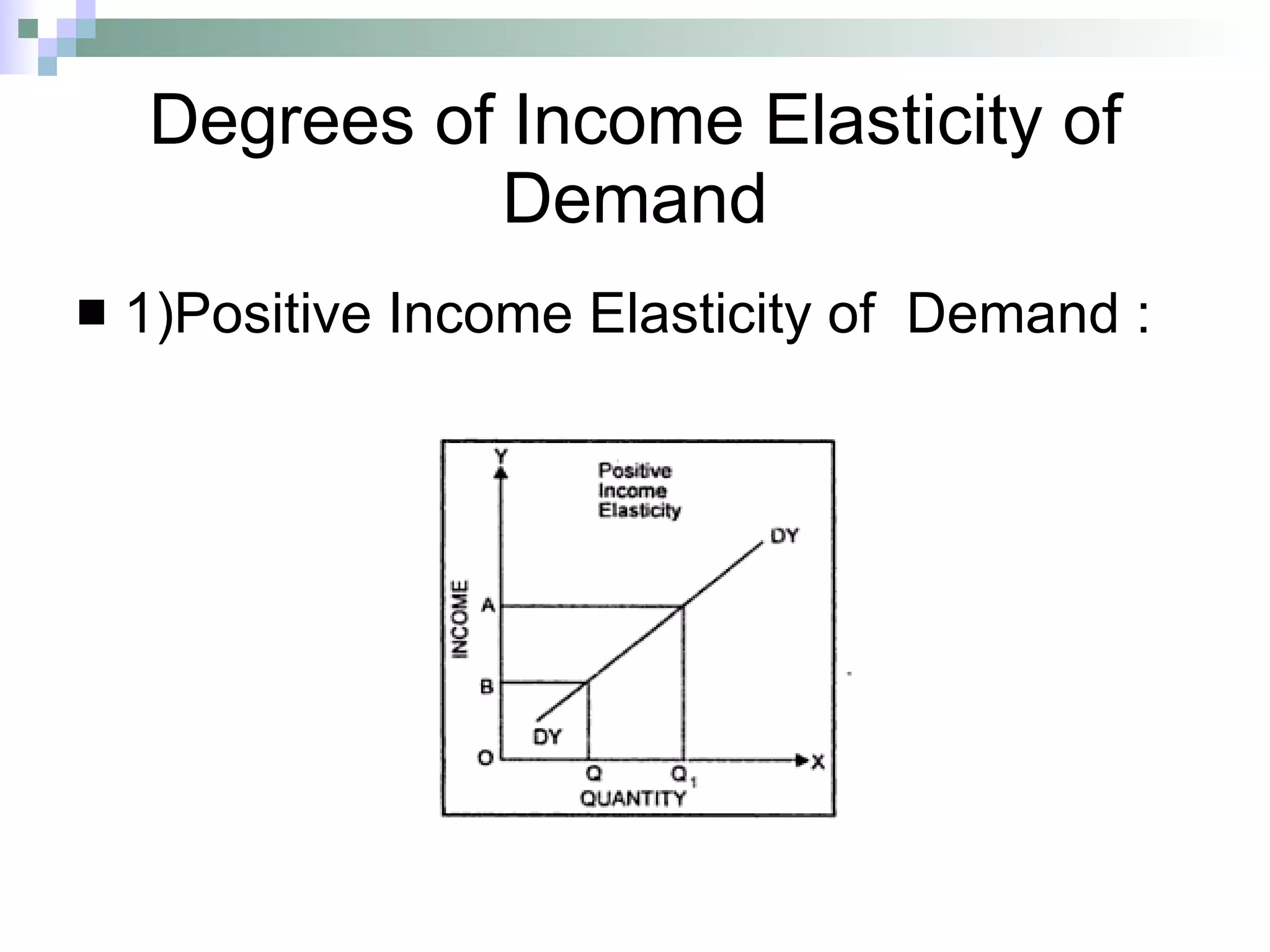 Degrees of Income Elasticity of Demand

■ 1)Positive Income Elasticity of Demand :

Y
Positive Income Elasticity
DY
INCOME
A
B
DY
O
Q
$Q_1$
X
QUANTITY